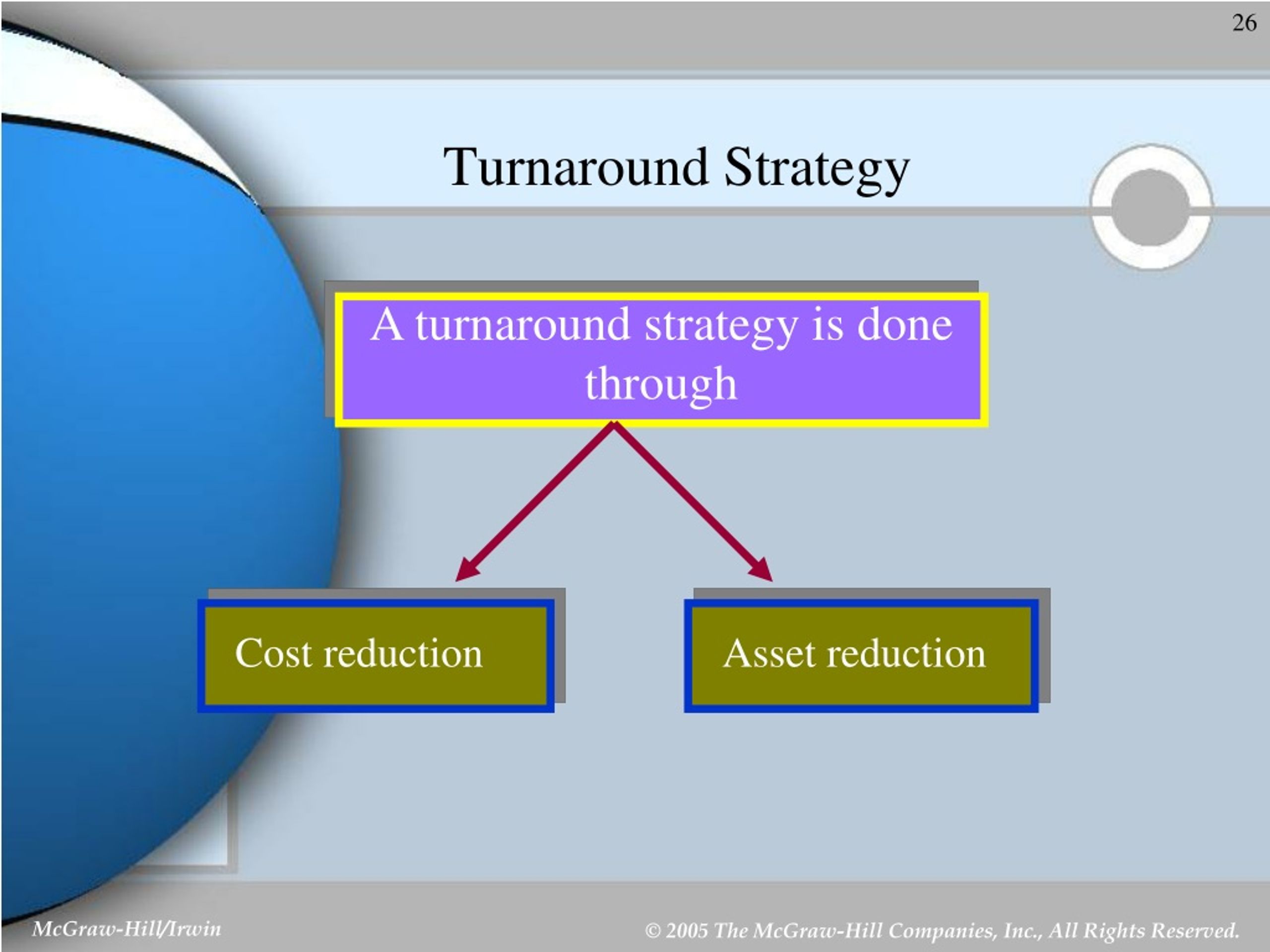 26

Turnaround Strategy

A turnaround strategy is done through

Cost reduction

Asset reduction

McGraw-Hill/Irwin

© 2005 The McGraw-Hill Companies, Inc., All Rights Reserved.